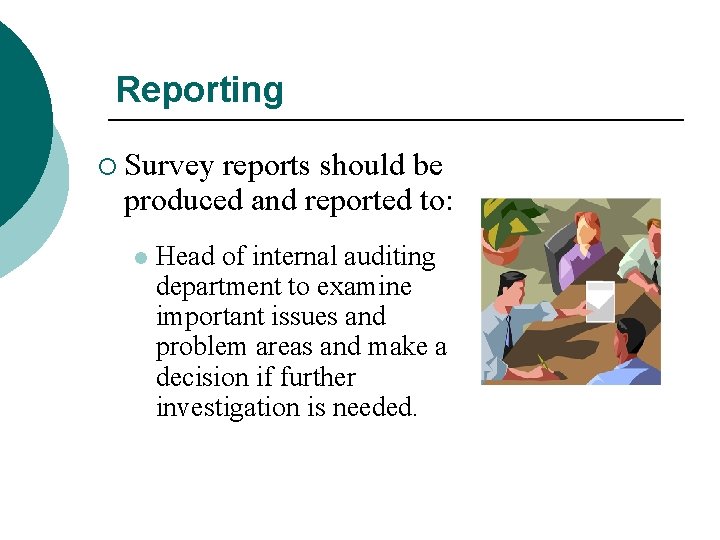 Reporting

Survey reports should be produced and reported to:

Head of internal auditing department to examine important issues and problem areas and make a decision if further investigation is needed.